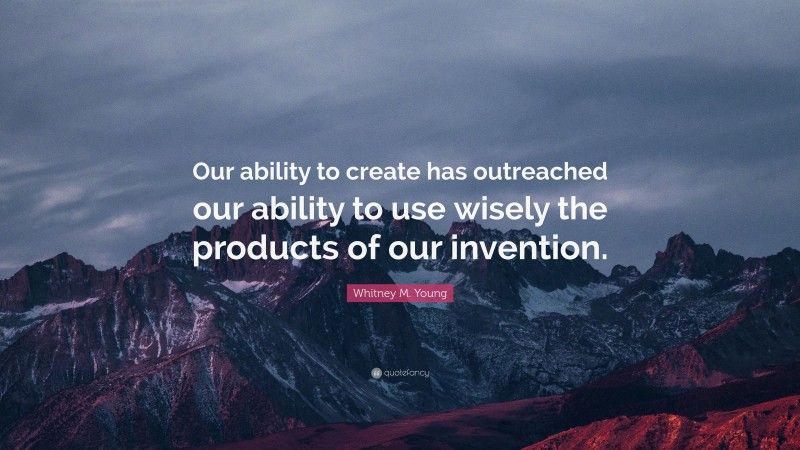 Our ability to create has outreached our ability to use wisely the products of our invention.

Whitney M. Young

quotefancy